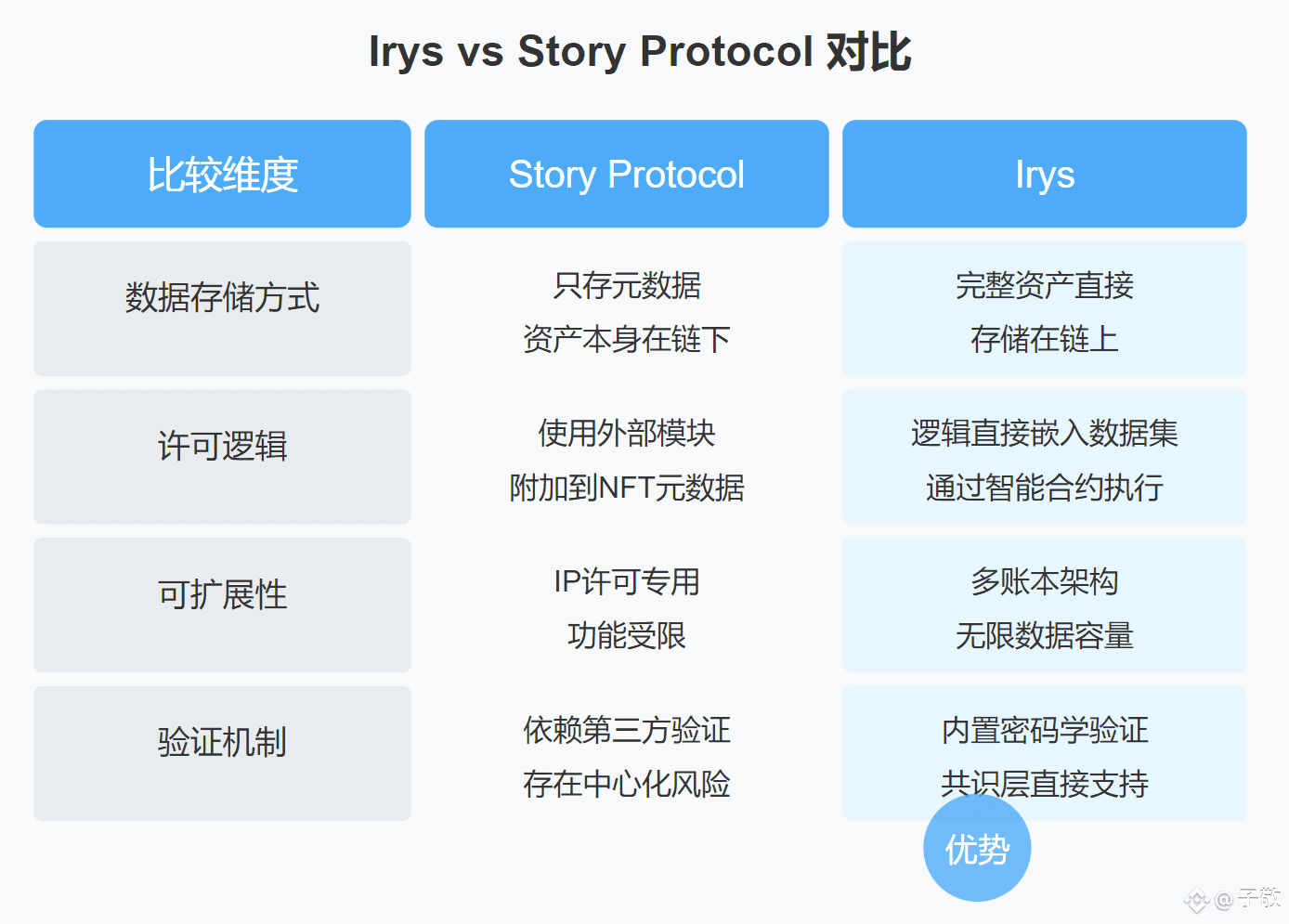 Irys vs Story Protocol 对比

| 比较维度 | Story Protocol | Irys |
|---|---|---|
| 数据存储方式 | 只存元数据 资产本身在链下 | 完整资产直接 存储在链上 |
| 许可逻辑 | 使用外部模块 附加到NFT元数据 | 逻辑直接嵌入数据集 通过智能合约执行 |
| 可扩展性 | IP许可专用 功能受限 | 多账本架构 无限数据容量 |
| 验证机制 | 依赖第三方验证 存在中心化风险 | 内置密码学验证 共识层直接支持 |

优势

@子敬